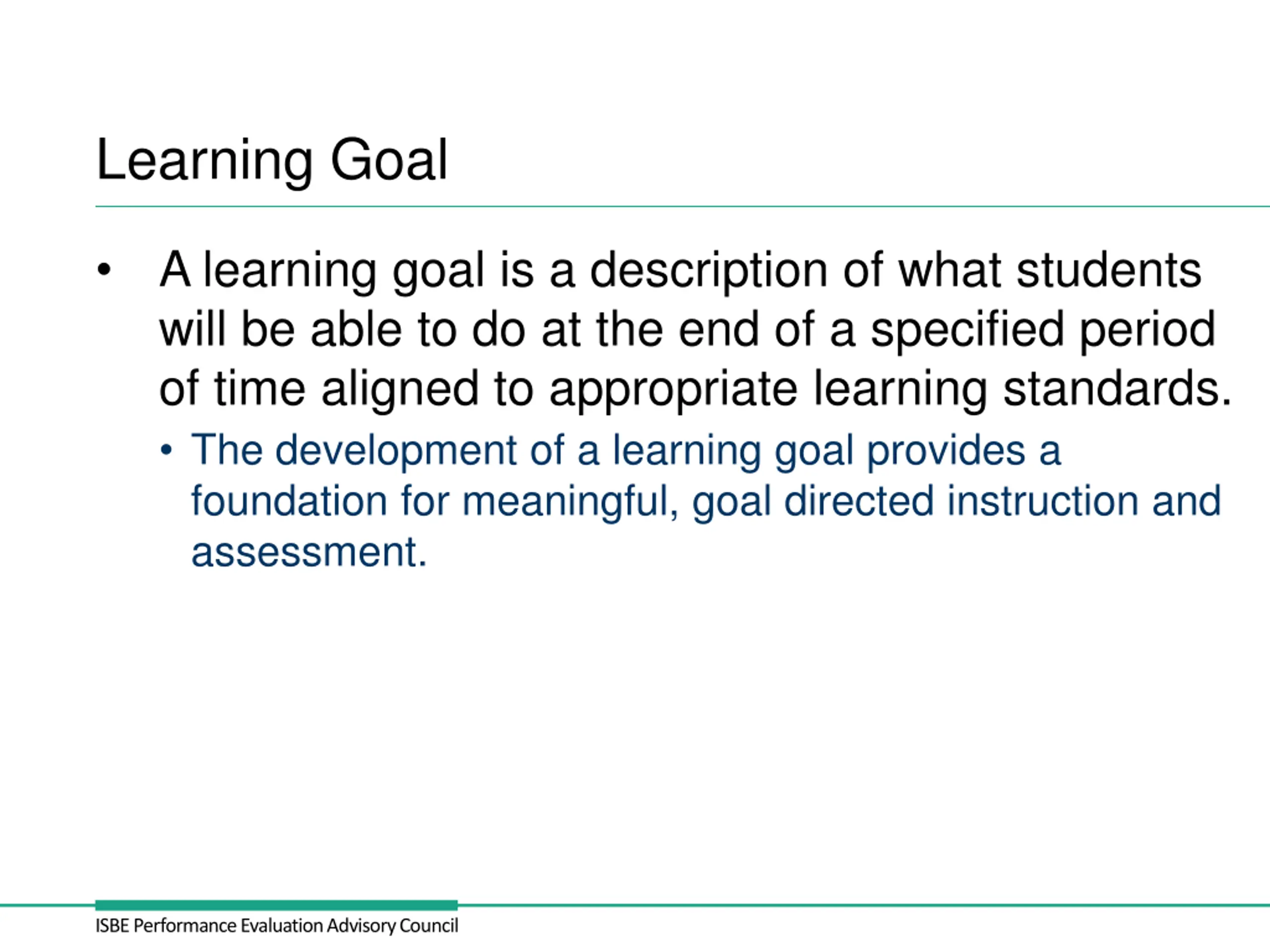 Learning Goal

• A learning goal is a description of what students will be able to do at the end of a specified period of time aligned to appropriate learning standards.

• The development of a learning goal provides a foundation for meaningful, goal directed instruction and assessment.

ISBE Performance Evaluation Advisory Council